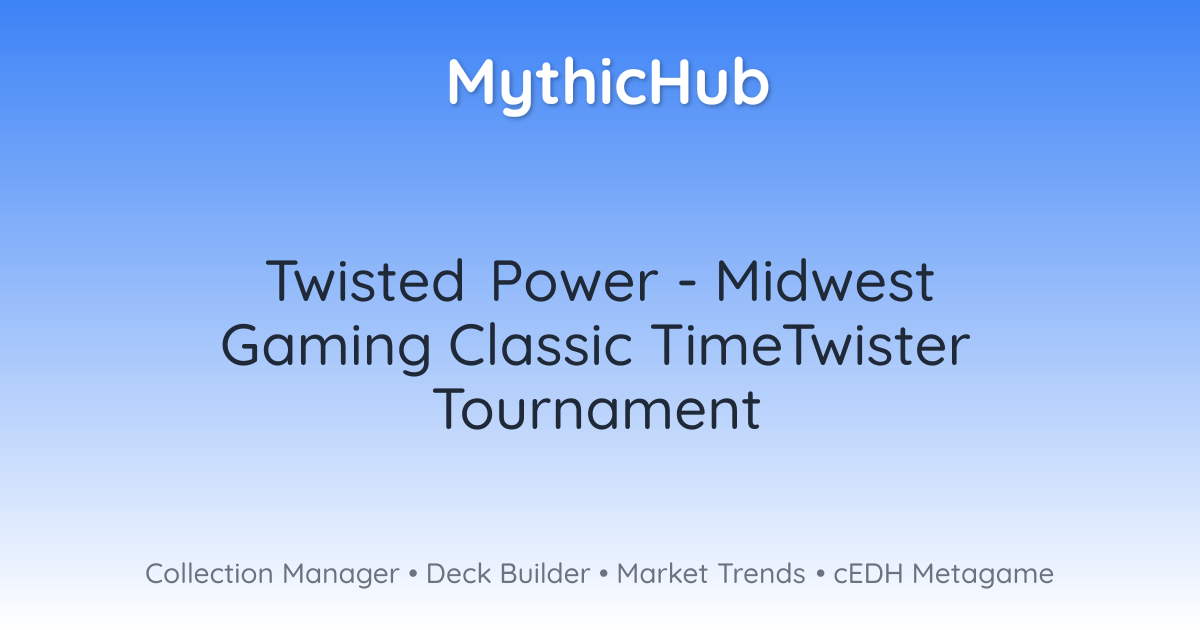 MythicHub

Twisted Power - Midwest Gaming Classic TimeTwister Tournament

Collection Manager • Deck Builder • Market Trends • cEDH Metagame